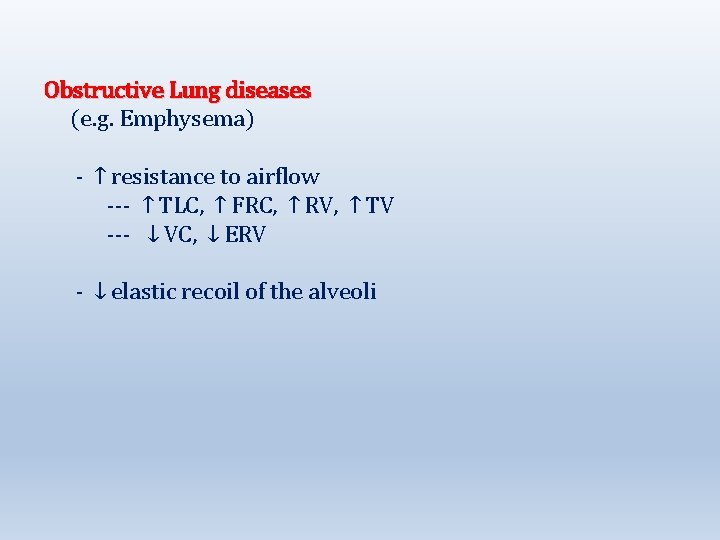 Obstructive Lung diseases
(e.g. Emphysema)

- ↑ resistance to airflow
--- ↑ TLC, ↑ FRC, ↑ RV, ↑ TV
--- ↓ VC, ↓ ERV

- ↓ elastic recoil of the alveoli